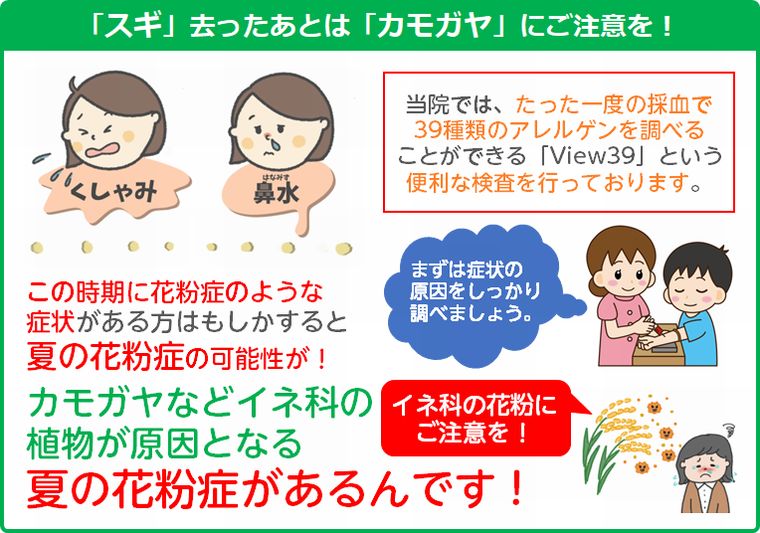 「スギ」去ったあとは「カモガヤ」にご注意を！

くしゃみ

はなみず
鼻水

当院では、たった一度の採血で39種類のアレルゲンを調べることができる「View39」という便利な検査を行っております。

まずは症状の原因をしっかり調べましょう。

この時期に花粉症のような症状がある方はもしかすると夏の花粉症の可能性が！

カモガヤなどイネ科の植物が原因となる夏の花粉症があるんです！

イネ科の花粉にご注意を！